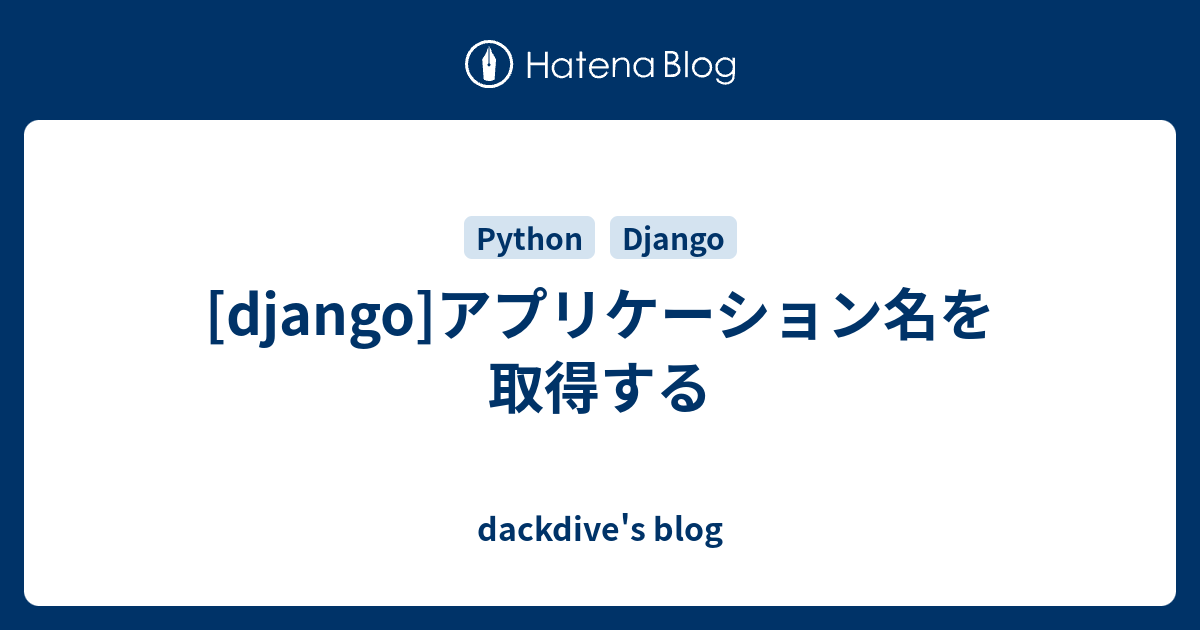 Hatena Blog

Python Django

[django]アプリケーション名を取得する

dackdive's blog